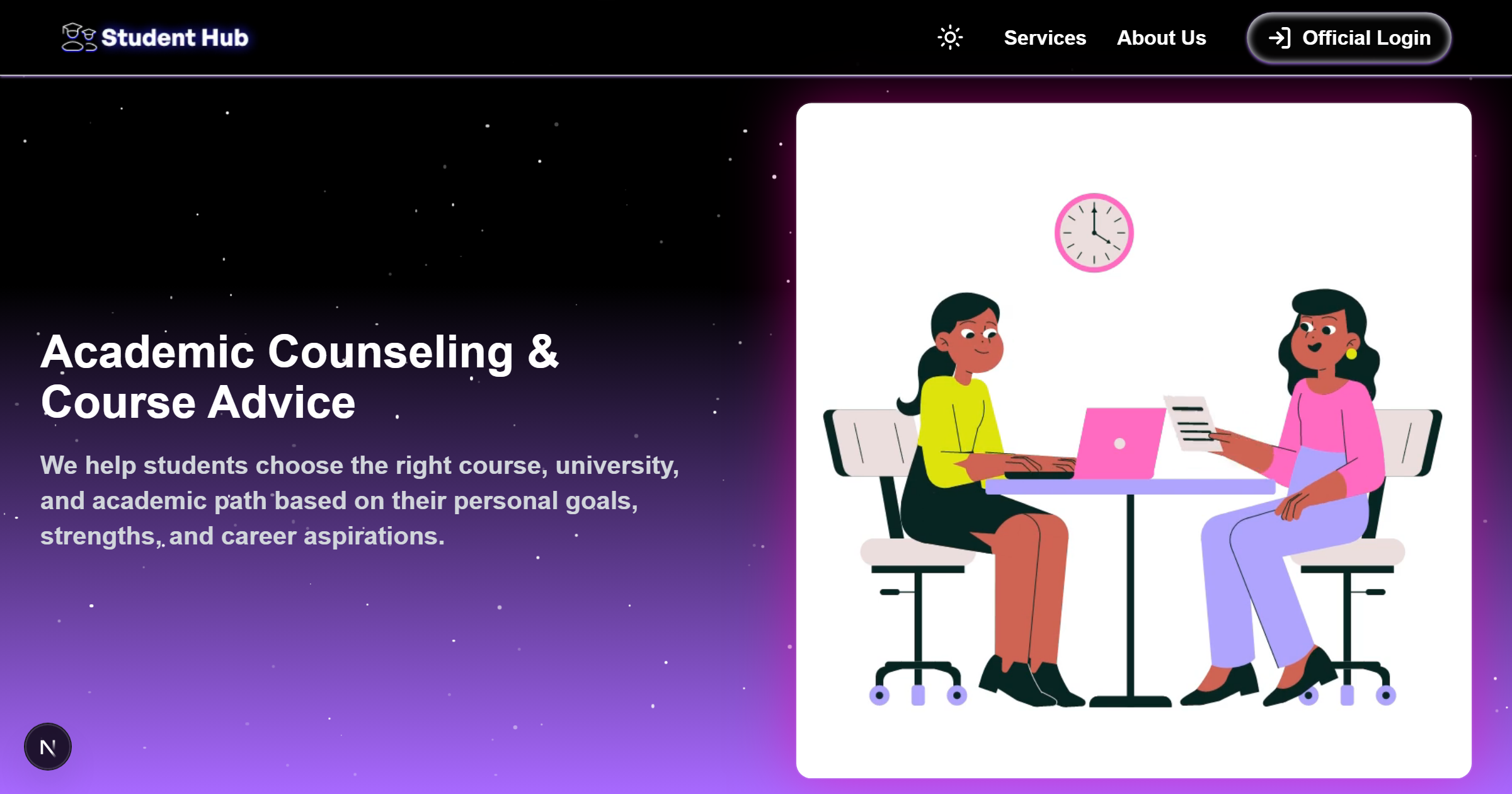 Student Hub

Services About Us Official Login

Academic Counseling & Course Advice

We help students choose the right course, university, and academic path based on their personal goals, strengths, and career aspirations.

N